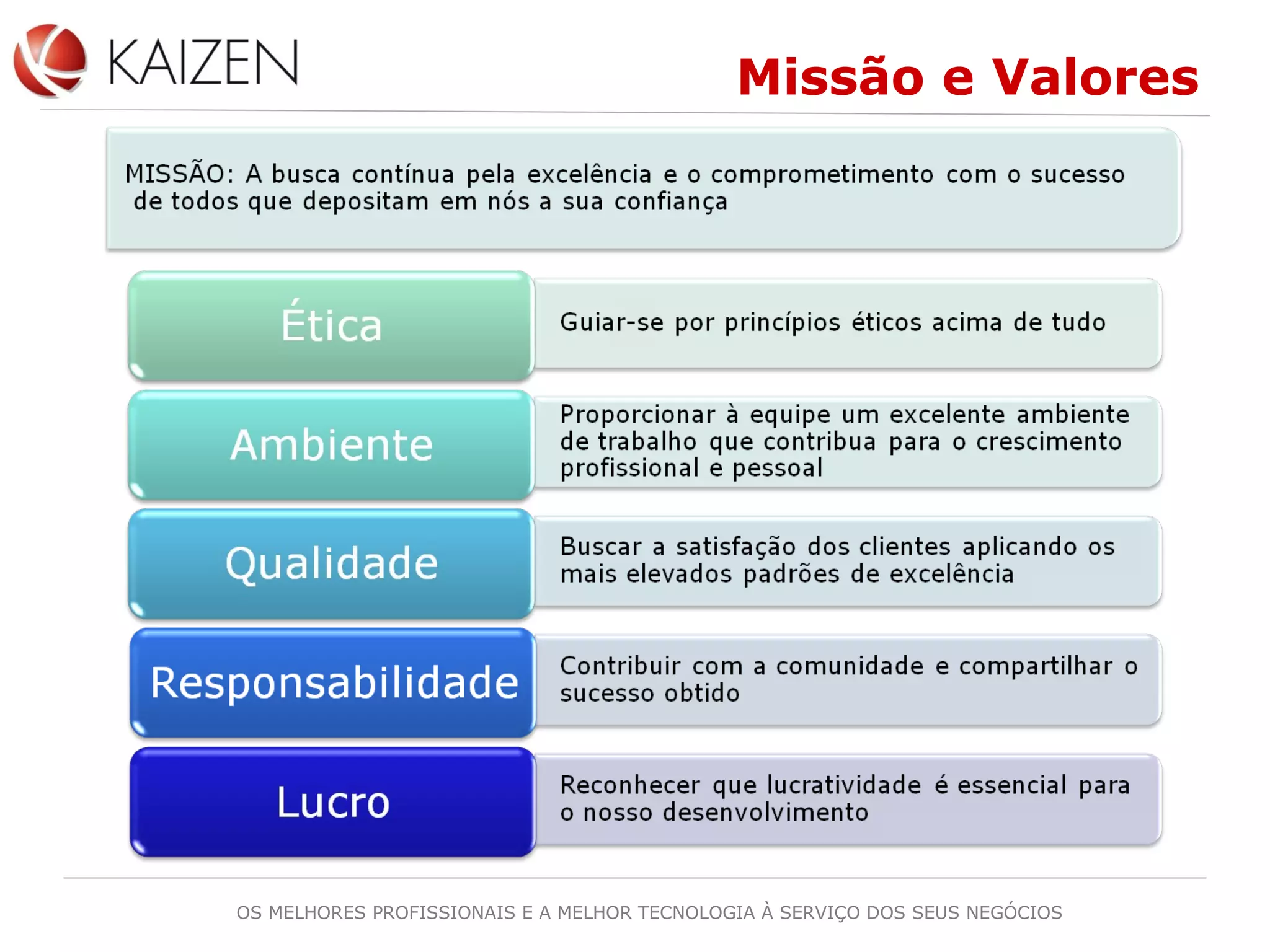 KAIZEN

Missão e Valores

MISSÃO: A busca contínua pela excelência e o comprometimento com o sucesso de todos que depositam em nós a sua confiança

Ética

Guiar-se por princípios éticos acima de tudo

Ambiente

Proporcionar à equipe um excelente ambiente de trabalho que contribua para o crescimento profissional e pessoal

Qualidade

Buscar a satisfação dos clientes aplicando os mais elevados padrões de excelência

Responsabilidade

Contribuir com a comunidade e compartilhar o sucesso obtido

Lucro

Reconhecer que lucratividade é essencial para o nosso desenvolvimento

OS MELHORES PROFISSIONAIS E A MELHOR TECNOLOGIA À SERVIÇO DOS SEUS NEGÓCIOS